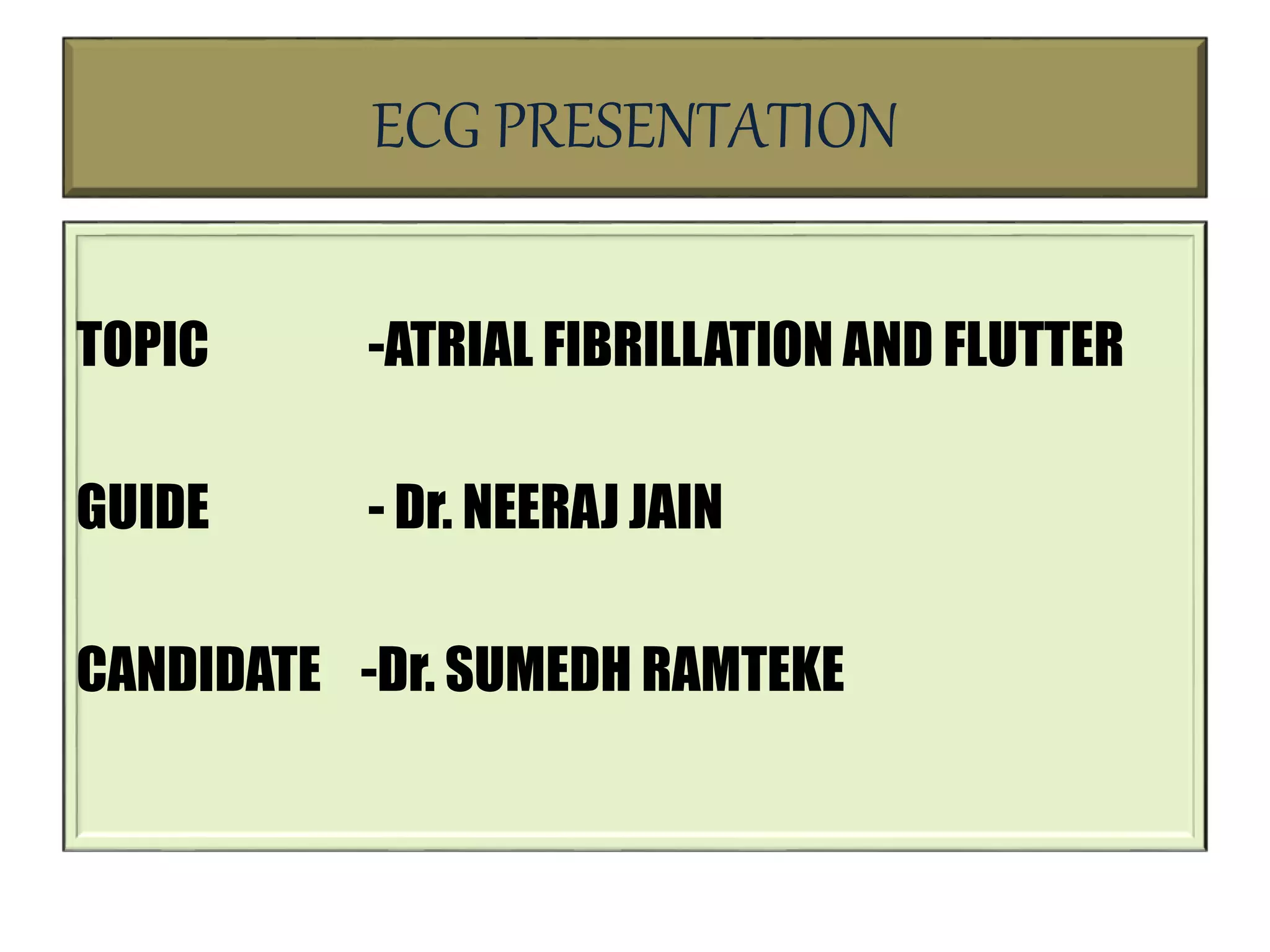 ECG PRESENTATION

TOPIC -ATRIAL FIBRILLATION AND FLUTTER

GUIDE - Dr. NEERAJ JAIN

CANDIDATE -Dr. SUMEDH RAMTEKE